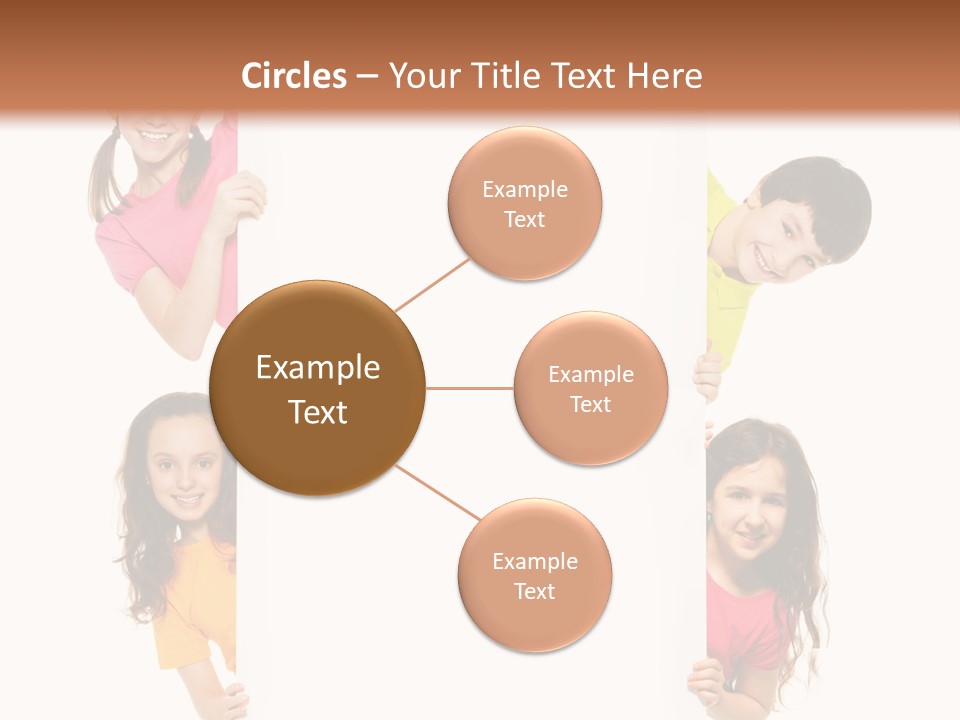 Circles – Your Title Text Here

Example Text

Example Text

Example Text

Example Text